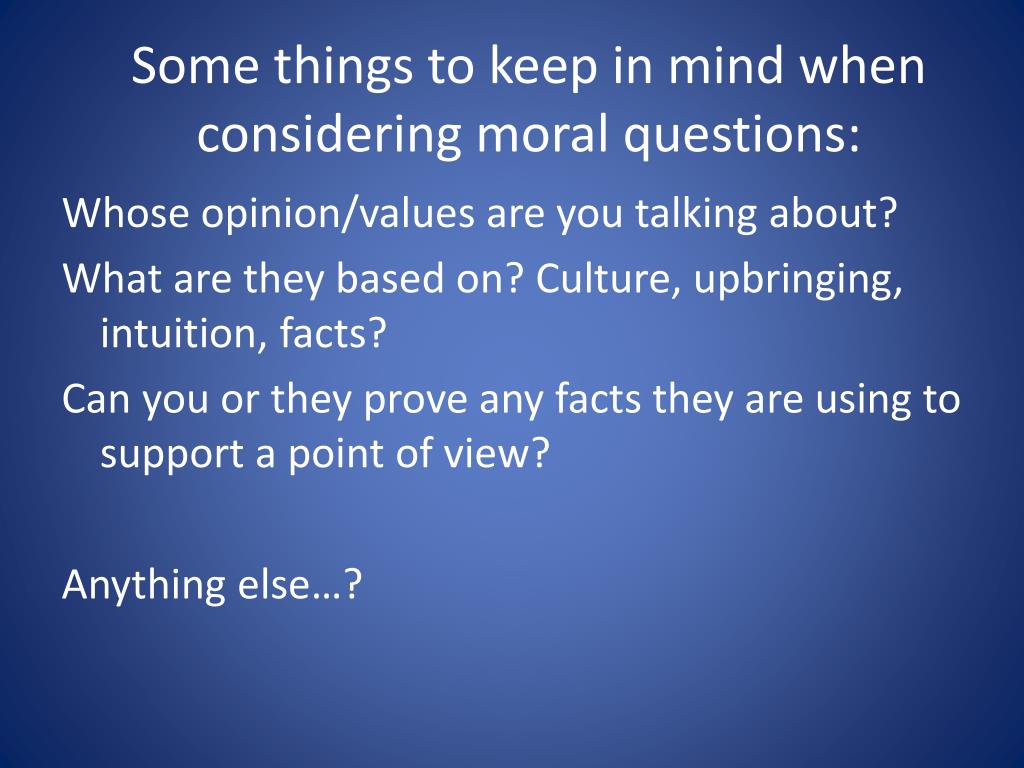 Some things to keep in mind when considering moral questions:

Whose opinion/values are you talking about?

What are they based on? Culture, upbringing, intuition, facts?

Can you or they prove any facts they are using to support a point of view?

Anything else…?